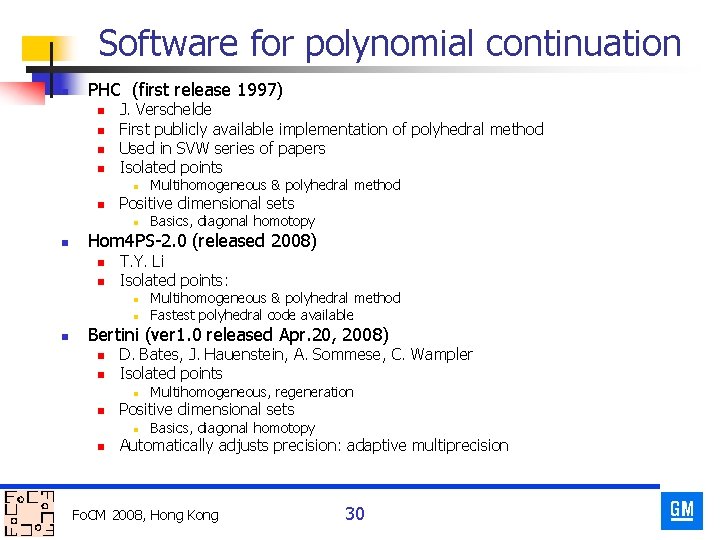 Software for polynomial continuation

PHC (first release 1997)
J. Verschelde
First publicly available implementation of polyhedral method
Used in SVW series of papers
Isolated points
Multihomogeneous & polyhedral method
Positive dimensional sets
Basics, diagonal homotopy

Hom4PS-2.0 (released 2008)
T.Y. Li
Isolated points:
Multihomogeneous & polyhedral method
Fastest polyhedral code available

Bertini (ver1.0 released Apr.20, 2008)
D. Bates, J. Hauenstein, A. Sommese, C. Wampler
Isolated points
Multihomogeneous, regeneration
Positive dimensional sets
Basics, diagonal homotopy
Automatically adjusts precision: adaptive multiprecision

FoCM 2008, Hong Kong

30

GM